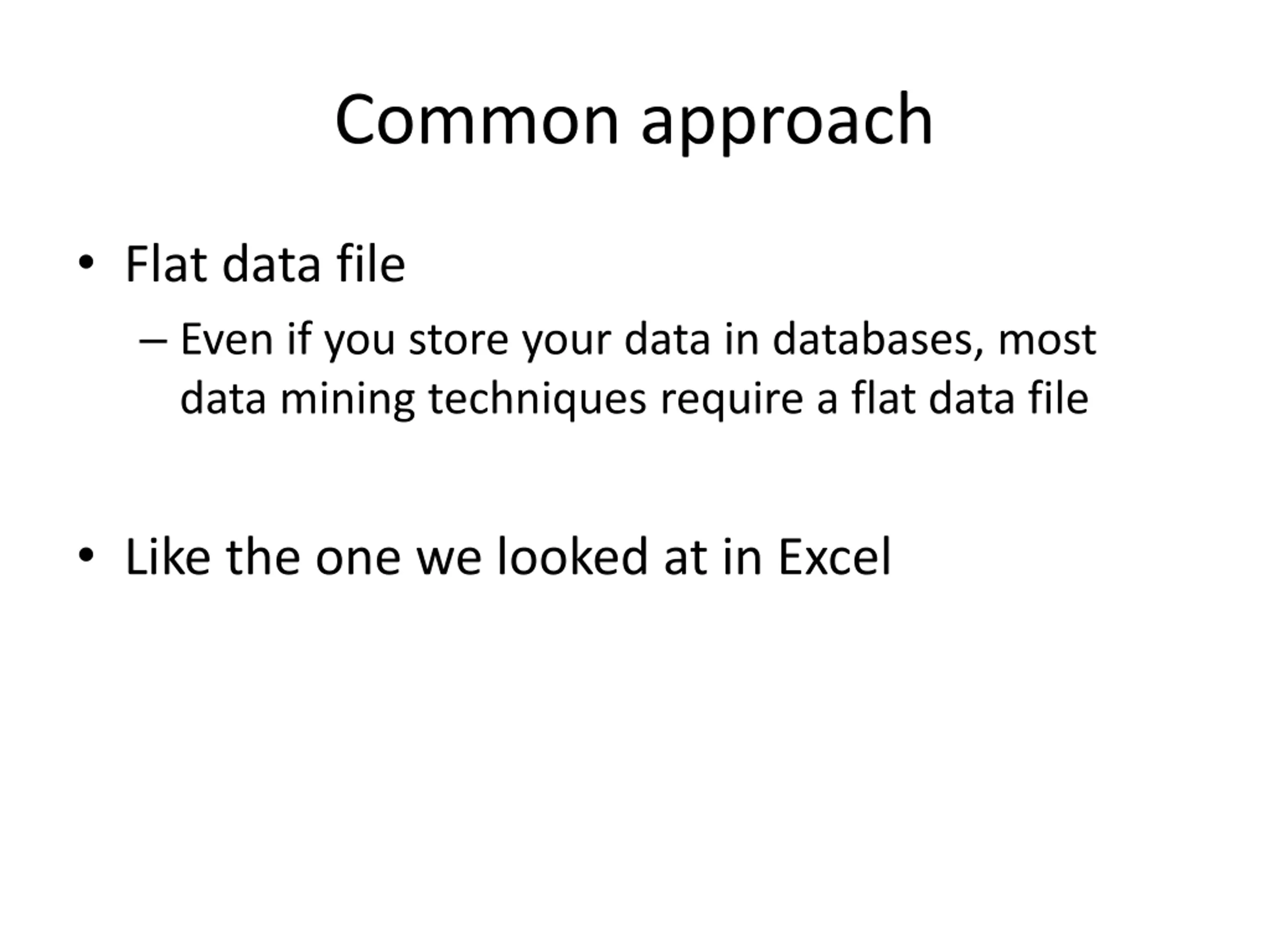 Common approach

• Flat data file

– Even if you store your data in databases, most data mining techniques require a flat data file

• Like the one we looked at in Excel